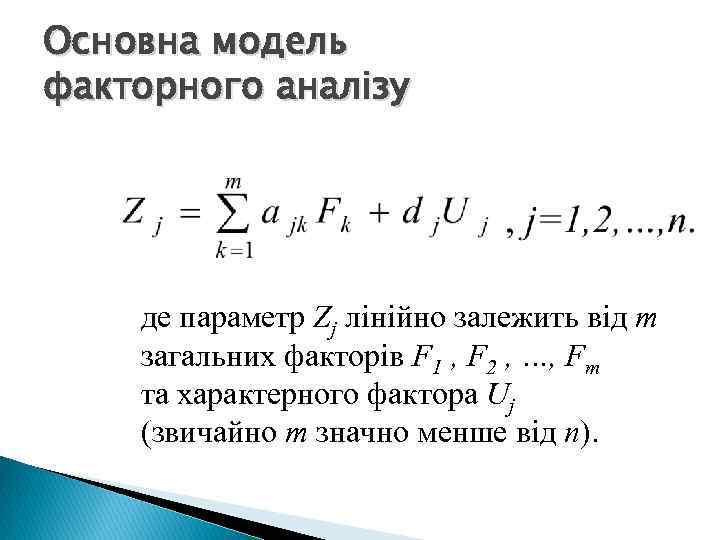 Основна модель факторного аналізу

$Z_j = \sum_{k=1}^{m} a_{jk} F_k + d_j U_j$ , $j=1,2,...,n.$

де параметр $Z_j$ лінійно залежить від $m$ загальних факторів $F_1$ , $F_2$ , ..., $F_m$ та характерного фактора $U_j$ (звичайно $m$ значно менше від $n$).